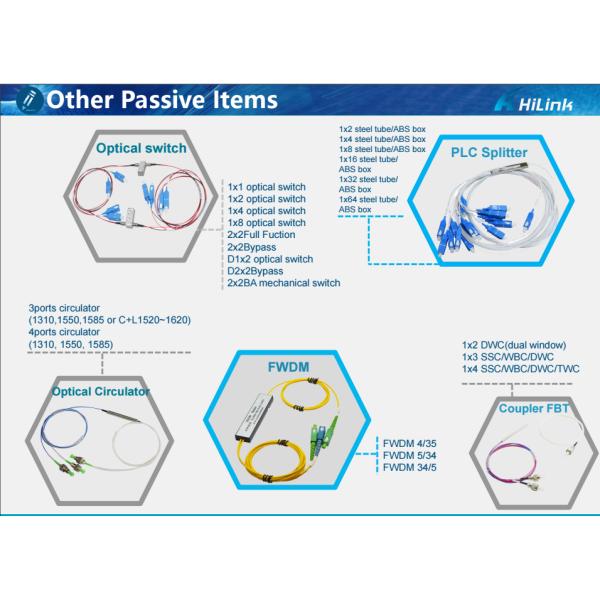 Other Passive Items

HiLink

Optical switch

1x1 optical switch
1x2 optical switch
1x4 optical switch
1x8 optical switch
2x2Full Fuction
2x2Bypass
D1x2 optical switch
D2x2Bypass
2x2BA mechanical switch

1x2 steel tube/ABS box
1x4 steel tube/ABS box
1x8 steel tube/ABS box
1x16 steel tube/ ABS box
1x32 steel tube/ ABS box
1x64 steel tube/ ABS box

PLC Splitter

3ports circulator
(1310,1550,1585 or C+L1520~1620)
4ports circulator
(1310, 1550, 1585)

Optical Circulator

FWDM

FWDM 4/35
FWDM 5/34
FWDM 34/5

1x2 DWC(dual window)
1x3 SSC/WBC/DWC
1x4 SSC/WBC/DWC/TWC

Coupler FBT